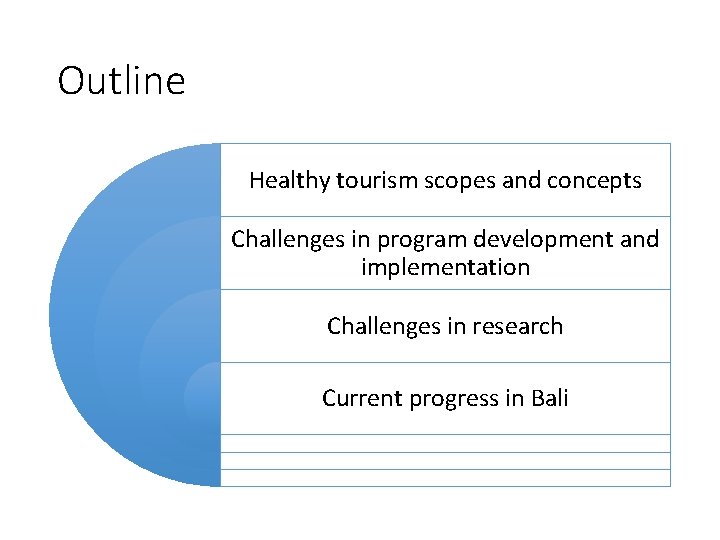 Outline

Healthy tourism scopes and concepts

Challenges in program development and implementation

Challenges in research

Current progress in Bali